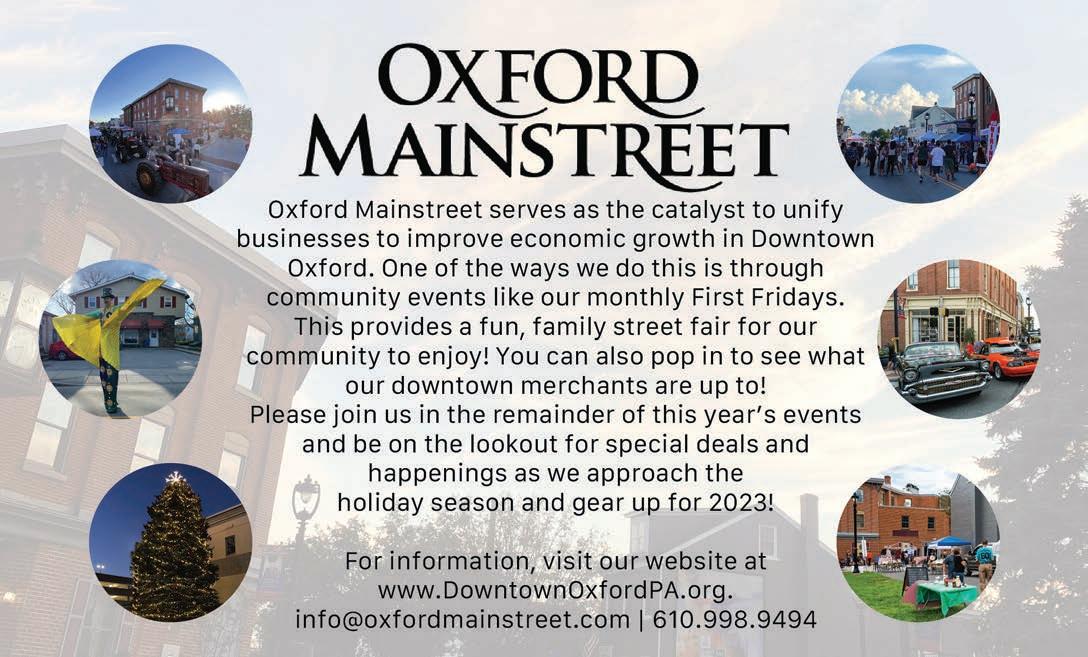 OXFORD MAINSTREET

Oxford Mainstreet serves as the catalyst to unify businesses to improve economic growth in Downtown Oxford. One of the ways we do this is through community events like our monthly First Fridays. This provides a fun, family street fair for our community to enjoy! You can also pop in to see what our downtown merchants are up to! Please join us in the remainder of this year's events and be on the lookout for special deals and happenings as we approach the holiday season and gear up for 2023!

For information, visit our website at www.DowntownOxfordPA.org. info@oxfordmainstreet.com | 610.998.9494